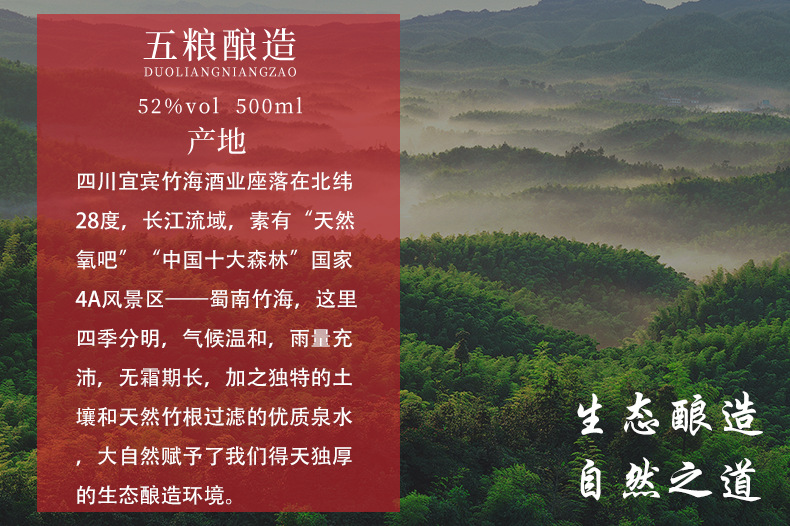 五粮酿造
DUOLIANGNIANGZAO
52%vol 500ml
产地
四川宜宾竹海酒业座落在北纬28度，长江流域，素有“天然氧吧”“中国十大森林”国家4A风景区——蜀南竹海，这里四季分明，气候温和，雨量充沛，无霜期长，加之独特的土壤和天然竹根过滤的优质泉水，大自然赋予了我们得天独厚的生态酿造环境。

生态酿造
自然之道